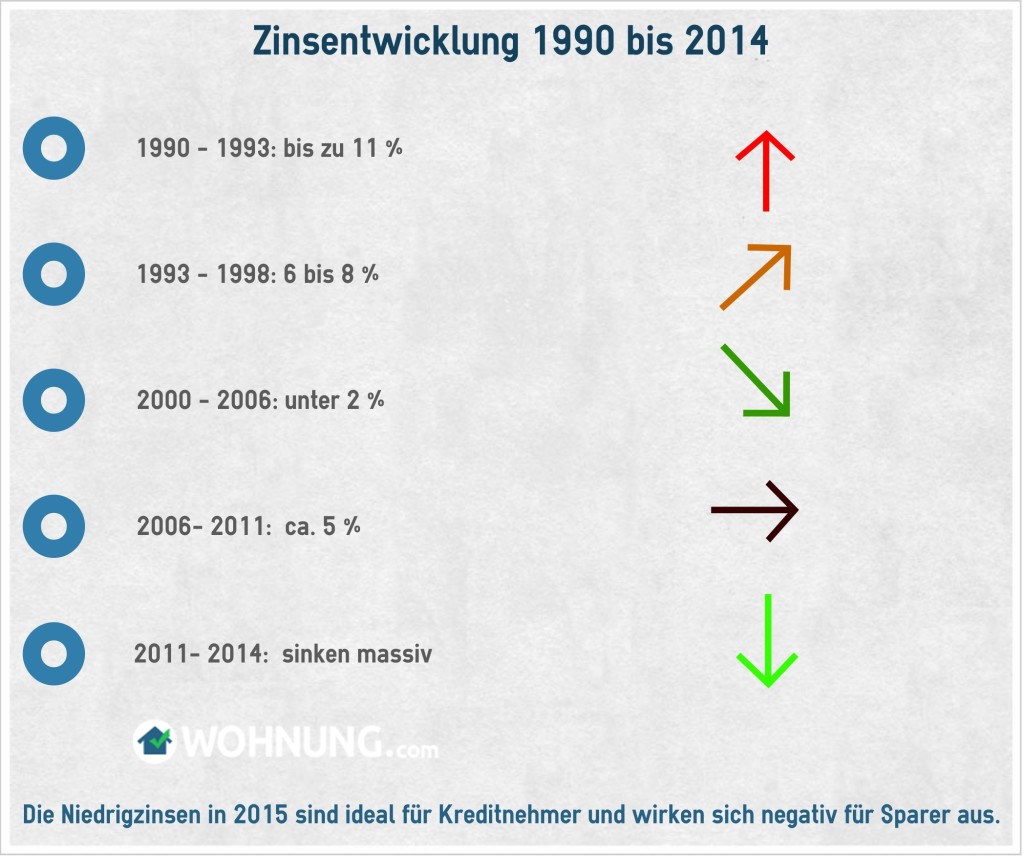 Zinsentwicklung 1990 bis 2014

1990 - 1993: bis zu 11 %

1993 - 1998: 6 bis 8 %

2000 - 2006: unter 2 %

2006- 2011: ca. 5 %

2011- 2014: sinken massiv

WOHNUNG.com

Die Niedrigzinsen in 2015 sind ideal für Kreditnehmer und wirken sich negativ für Sparer aus.